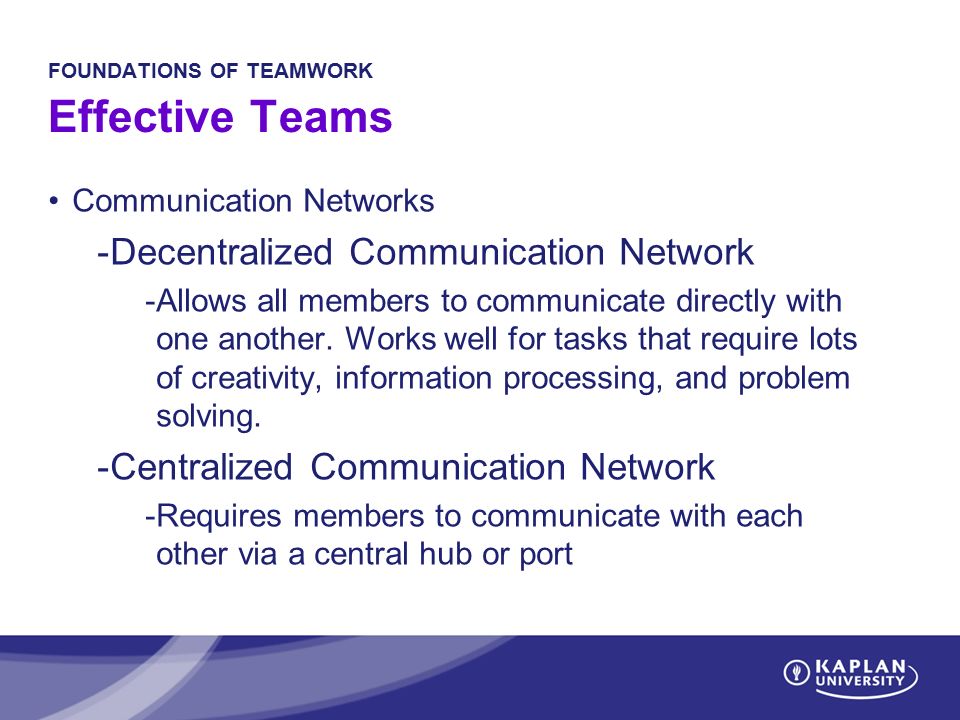 FOUNDATIONS OF TEAMWORK
Effective Teams

• Communication Networks

-Decentralized Communication Network

-Allows all members to communicate directly with one another. Works well for tasks that require lots of creativity, information processing, and problem solving.

-Centralized Communication Network

-Requires members to communicate with each other via a central hub or port

KAPLAN UNIVERSITY